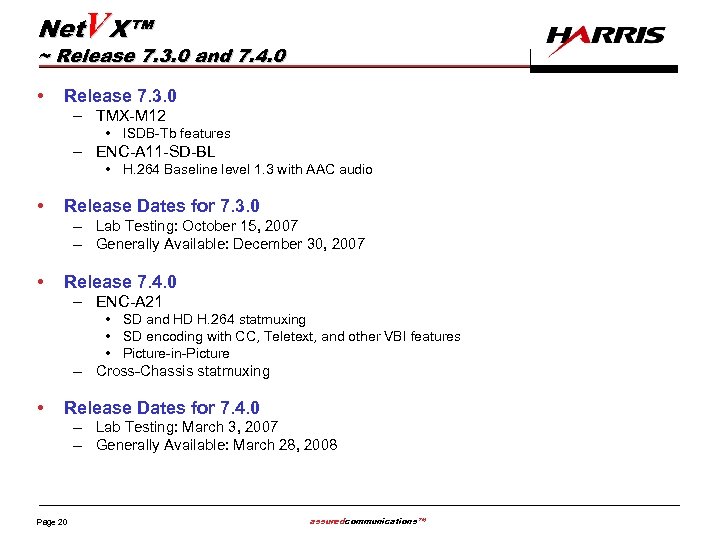 NetVX™
~ Release 7.3.0 and 7.4.0

HARRIS

• Release 7.3.0
– TMX-M12
• ISDB-Tb features
– ENC-A11-SD-BL
• H.264 Baseline level 1.3 with AAC audio

• Release Dates for 7.3.0
– Lab Testing: October 15, 2007
– Generally Available: December 30, 2007

• Release 7.4.0
– ENC-A21
• SD and HD H.264 statmuxing
• SD encoding with CC, Teletext, and other VBI features
• Picture-in-Picture
– Cross-Chassis statmuxing

• Release Dates for 7.4.0
– Lab Testing: March 3, 2007
– Generally Available: March 28, 2008

Page 20

assuredcommunications™